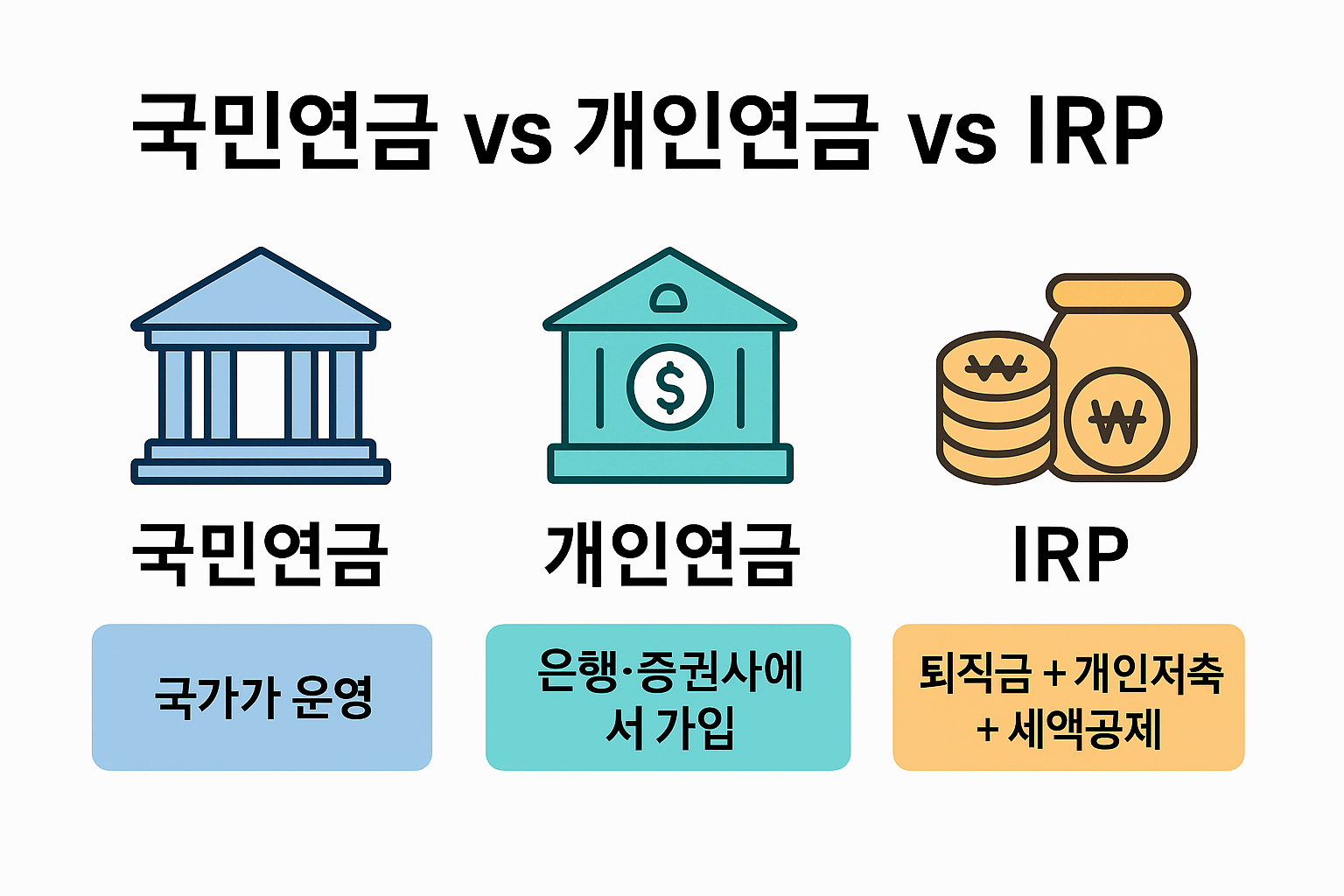 국민연금 vs 개인연금 vs IRP

$

₩

₩

국민연금

개인연금

IRP

국가가 운영

은행·증권사에서 가입

퇴직금 + 개인저축 + 세액공제